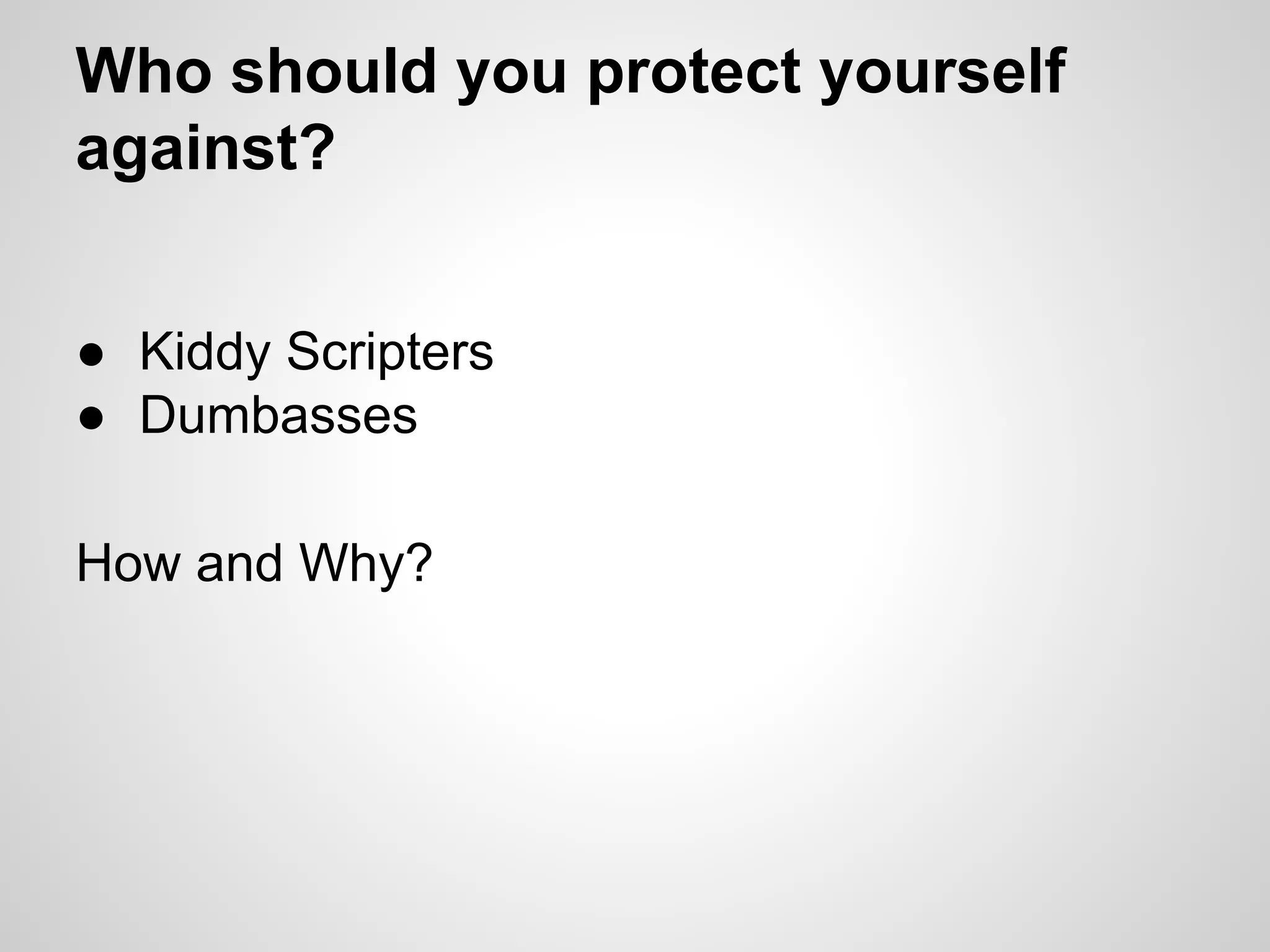 Who should you protect yourself against?

● Kiddy Scripters
● Dumbasses

How and Why?